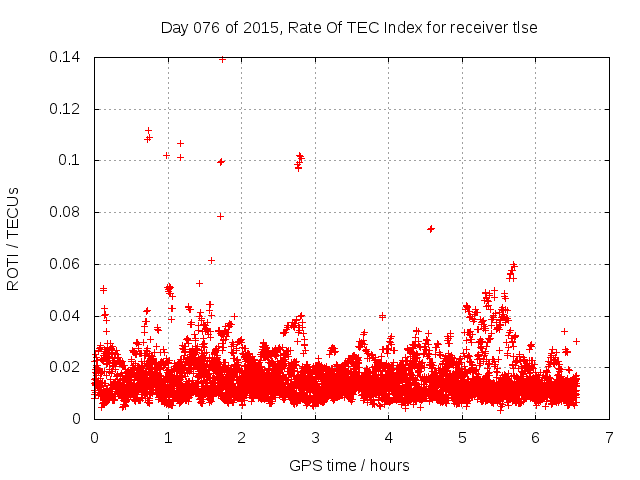 Day 076 of 2015, Rate Of TEC Index for receiver tlse

ROTI / TECUs

0.14
0.12
0.1
0.08
0.06
0.04
0.02
0

0 1 2 3 4 5 6 7

GPS time / hours